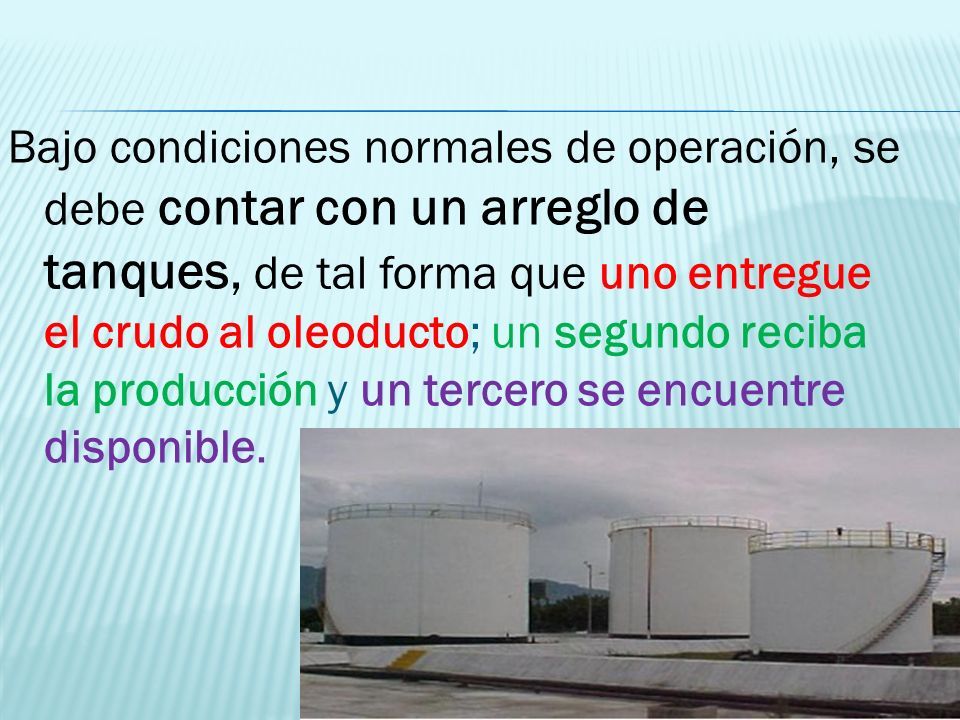 Bajo condiciones normales de operación, se debe contar con un arreglo de tanques, de tal forma que uno entregue el crudo al oleoducto; un segundo reciba la producción y un tercero se encuentre disponible.